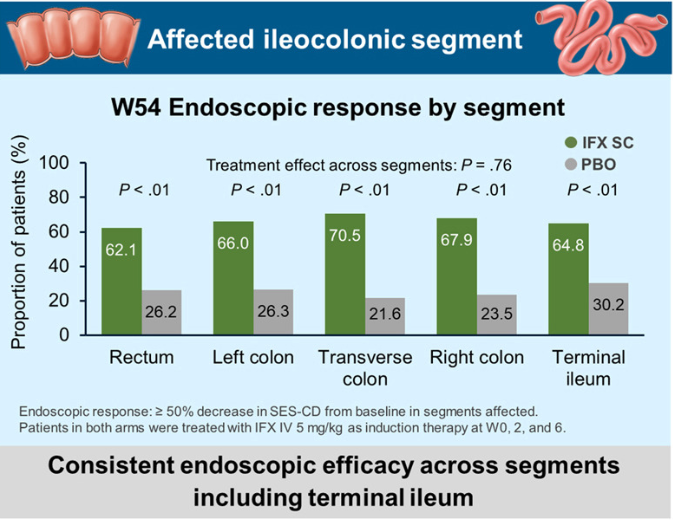 Affected ileocolonic segment

W54 Endoscopic response by segment

IFX SC
PBO

Treatment effect across segments: $P$ = .76

Proportion of patients (%)

100
80
60
40
20
0

$P$ < .01
$P$ < .01
$P$ < .01
$P$ < .01
$P$ < .01

62.1
26.2
66.0
26.3
70.5
21.6
67.9
23.5
64.8
30.2

Rectum
Left colon
Transverse colon
Right colon
Terminal ileum

Endoscopic response: ≥ 50% decrease in SES-CD from baseline in segments affected.
Patients in both arms were treated with IFX IV 5 mg/kg as induction therapy at W0, 2, and 6.

Consistent endoscopic efficacy across segments including terminal ileum